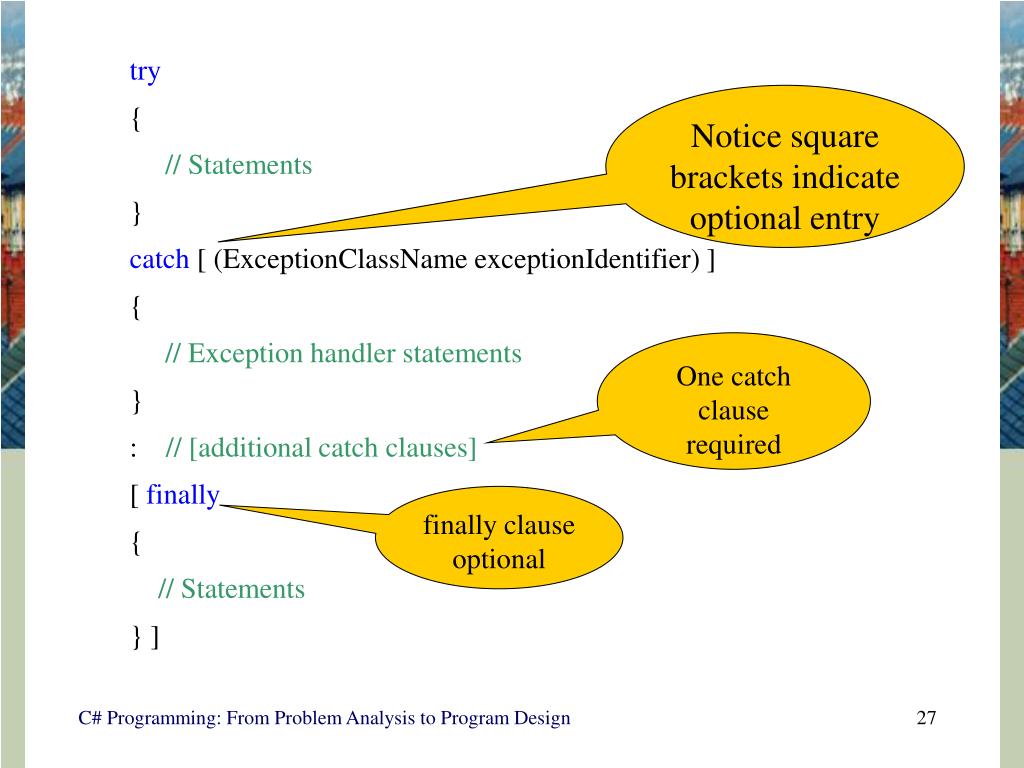 try
{
// Statements
}
catch [ (ExceptionClassName exceptionIdentifier) ]
{
// Exception handler statements
}
: // [additional catch clauses]
[ finally
{
// Statements
} ]

Notice square brackets indicate optional entry

One catch clause required

finally clause optional

C# Programming: From Problem Analysis to Program Design

27